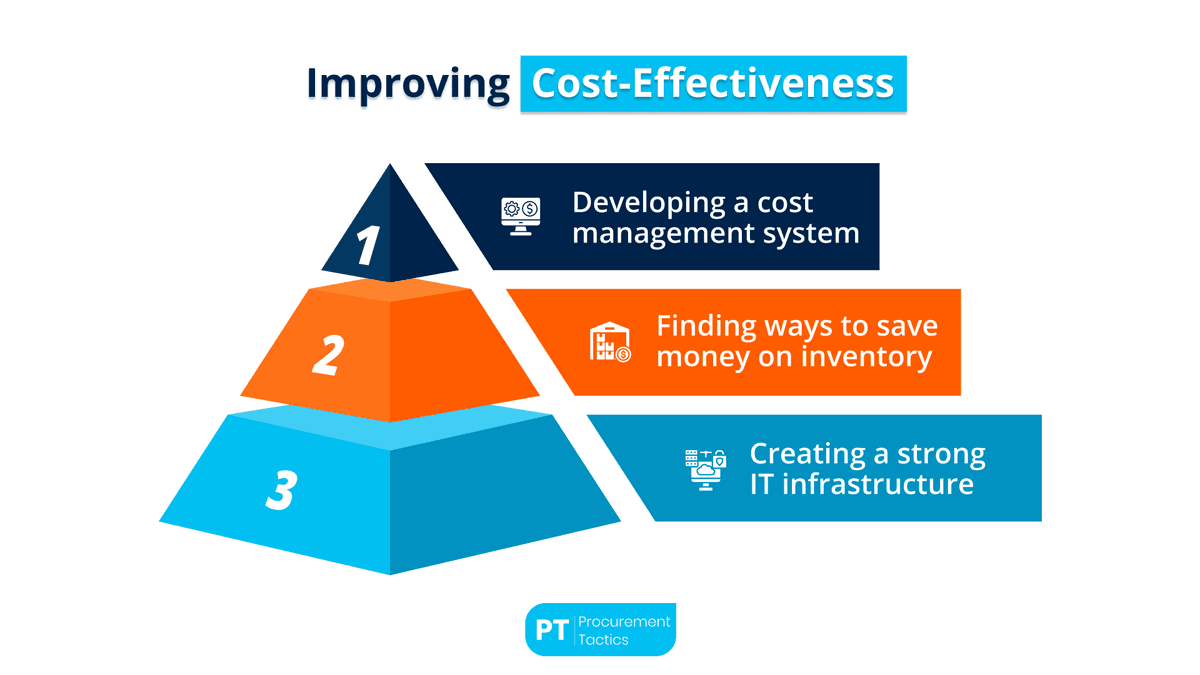 Improving Cost-Effectiveness

1

Developing a cost management system

2

Finding ways to save money on inventory

3

Creating a strong IT infrastructure

PT Procurement Tactics